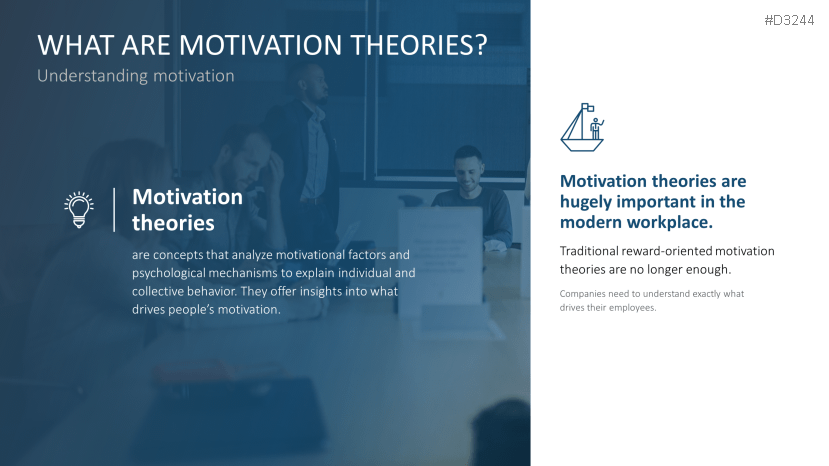 #D3244

WHAT ARE MOTIVATION THEORIES?

Understanding motivation

Motivation theories

are concepts that analyze motivational factors and psychological mechanisms to explain individual and collective behavior. They offer insights into what drives people's motivation.

Motivation theories are hugely important in the modern workplace.

Traditional reward-oriented motivation theories are no longer enough.

Companies need to understand exactly what drives their employees.